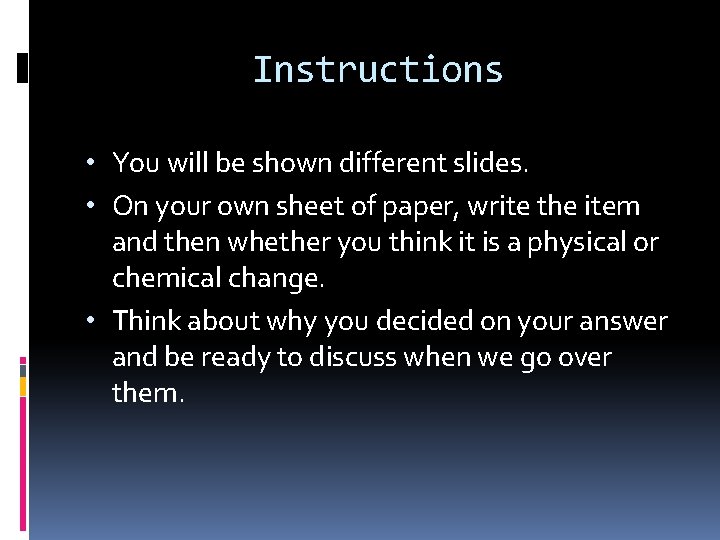 Instructions

• You will be shown different slides.
• On your own sheet of paper, write the item and then whether you think it is a physical or chemical change.
• Think about why you decided on your answer and be ready to discuss when we go over them.